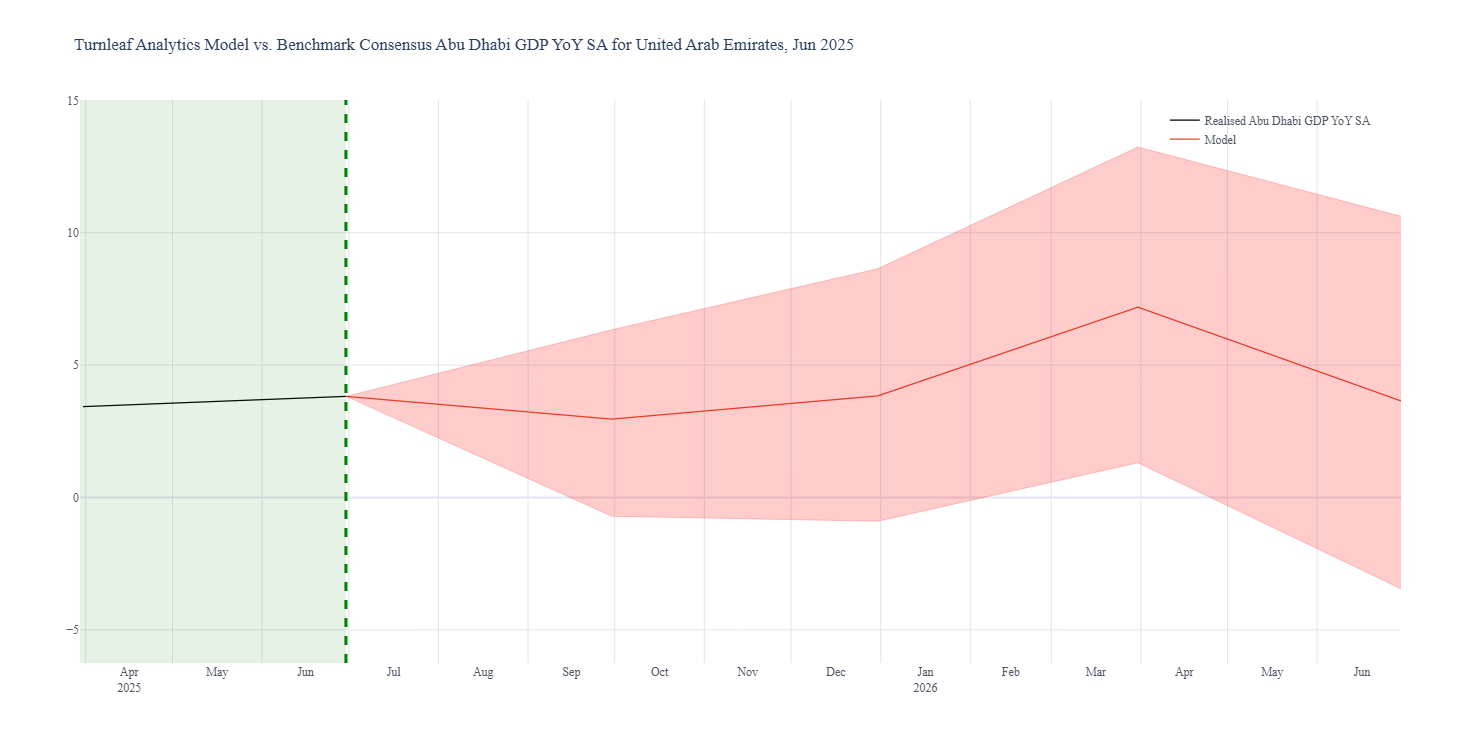 Turnleaf Analytics Model vs. Benchmark Consensus Abu Dhabi GDP YoY SA for United Arab Emirates, Jun 2025

Realised Abu Dhabi GDP YoY SA
Model

15
10
5
0
−5

Apr 2025
May
Jun
Jul
Aug
Sep
Oct
Nov
Dec
Jan 2026
Feb
Mar
Apr
May
Jun